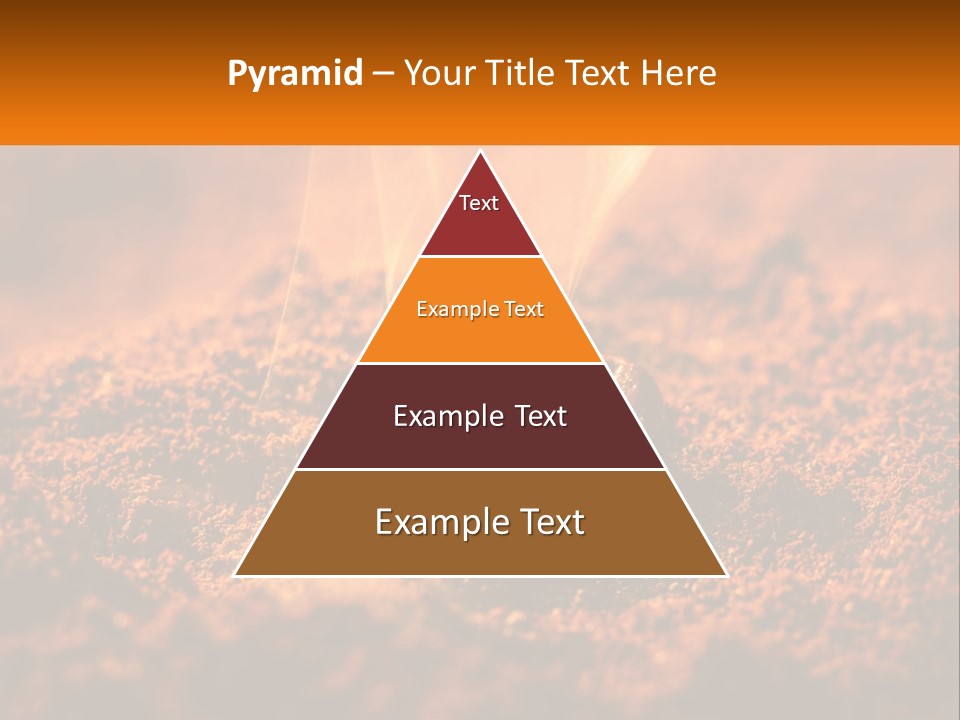 Pyramid – Your Title Text Here

Text

Example Text

Example Text

Example Text